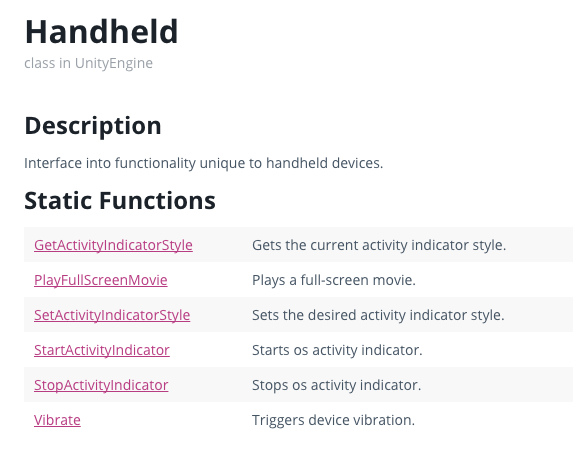 Handheld
class in UnityEngine

Description

Interface into functionality unique to handheld devices.

Static Functions

| | |
|---|---|
| GetActivityIndicatorStyle | Gets the current activity indicator style. |
| PlayFullScreenMovie | Plays a full-screen movie. |
| SetActivityIndicatorStyle | Sets the desired activity indicator style. |
| StartActivityIndicator | Starts os activity indicator. |
| StopActivityIndicator | Stops os activity indicator. |
| Vibrate | Triggers device vibration. |